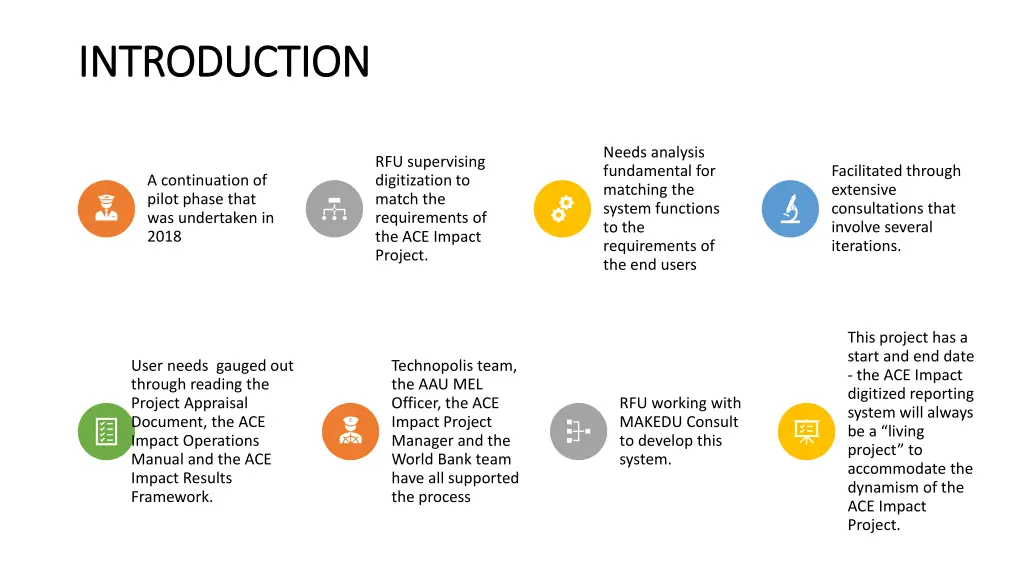 INTRODUCTION

A continuation of pilot phase that was undertaken in 2018

RFU supervising digitization to match the requirements of the ACE Impact Project.

Needs analysis fundamental for matching the system functions to the requirements of the end users

Facilitated through extensive consultations that involve several iterations.

User needs gauged out through reading the Project Appraisal Document, the ACE Impact Operations Manual and the ACE Impact Results Framework.

Technopolis team, the AAU MEL Officer, the ACE Impact Project Manager and the World Bank team have all supported the process

RFU working with MAKEDU Consult to develop this system.

This project has a start and end date - the ACE Impact digitized reporting system will always be a “living project” to accommodate the dynamism of the ACE Impact Project.